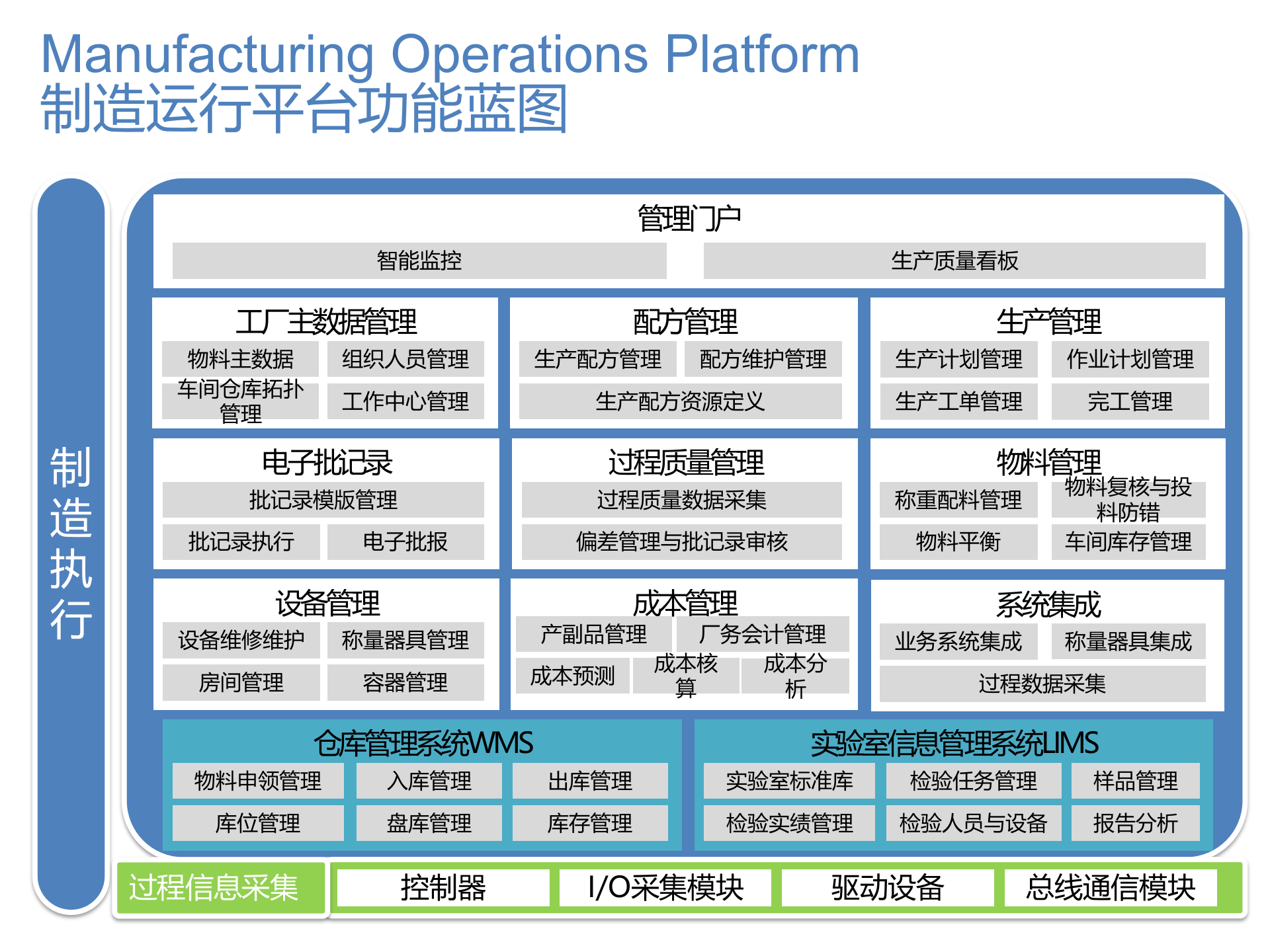 Manufacturing Operations Platform
制造运行平台功能蓝图

制造执行

管理门户

智能监控

生产质量看板

工厂主数据管理

物料主数据

组织人员管理

车间仓库拓扑管理

工作中心管理

配方管理

生产配方管理

配方维护管理

生产配方资源定义

生产管理

生产计划管理

作业计划管理

生产工单管理

完工管理

电子批记录

批记录模版管理

批记录执行

电子批报

过程质量管理

过程质量数据采集

偏差管理与批记录审核

物料管理

称重配料管理

物料复核与投料防错

物料平衡

车间库存管理

设备管理

设备维修维护

称量器具管理

房间管理

容器管理

成本管理

产副品管理

厂务会计管理

成本预测

成本核算

成本分析

系统集成

业务系统集成

称量器具集成

过程数据采集

仓库管理系统WMS

物料申领管理

入库管理

出库管理

库位管理

盘库管理

库存管理

实验室信息管理系统LIMS

实验室标准库

检验任务管理

样品管理

检验实绩管理

检验人员与设备

报告分析

过程信息采集

控制器

I/O采集模块

驱动设备

总线通信模块